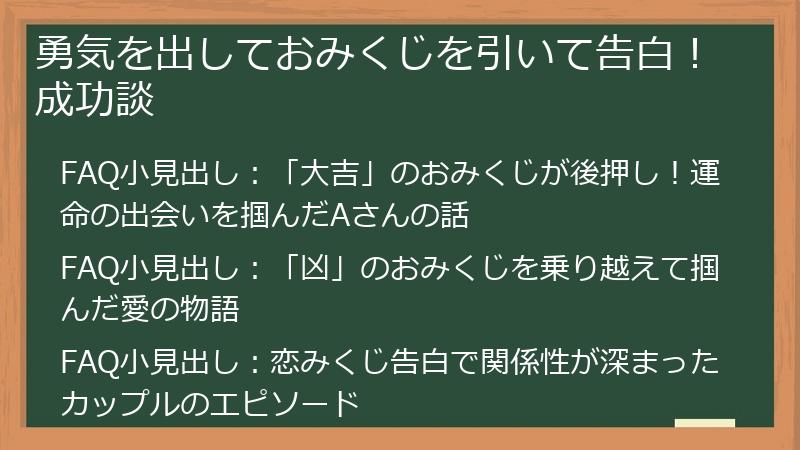 勇気を出しておみくじを引いて告白！成功談

FAQ小見出し：「大吉」のおみくじが後押し！運命の出会いを掴んだAさんの話

FAQ小見出し：「凶」のおみくじを乗り越えて掴んだ愛の物語

FAQ小見出し：恋みくじ告白で関係性が深まったカップルのエピソード